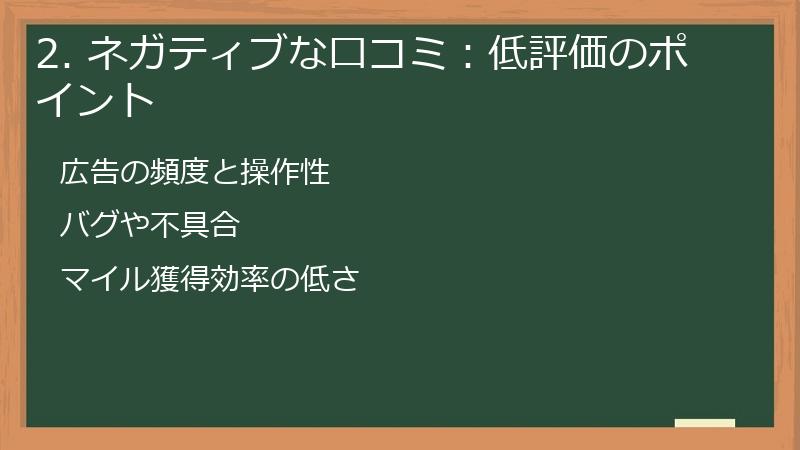 2. ネガティブな口コミ：低評価のポイント

広告の頻度と操作性

バグや不具合

マイル獲得効率の低さ